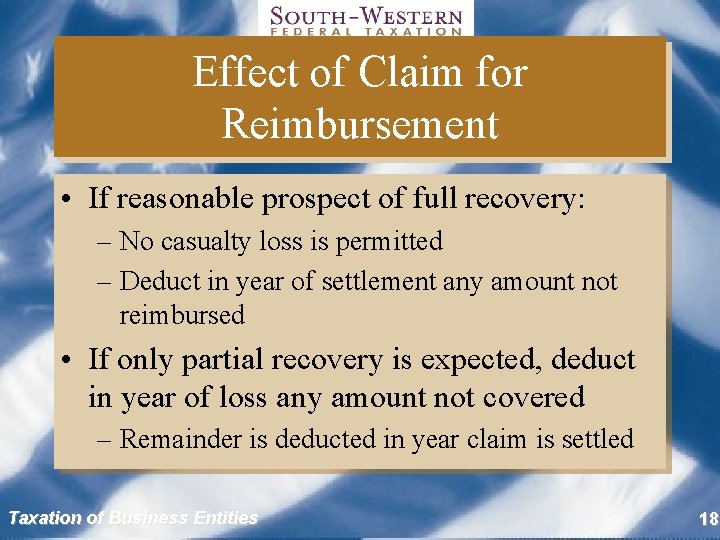 SOUTH-WESTERN
FEDERAL TAXATION

Effect of Claim for Reimbursement

• If reasonable prospect of full recovery:
– No casualty loss is permitted
– Deduct in year of settlement any amount not reimbursed

• If only partial recovery is expected, deduct in year of loss any amount not covered
– Remainder is deducted in year claim is settled

Taxation of Business Entities

18